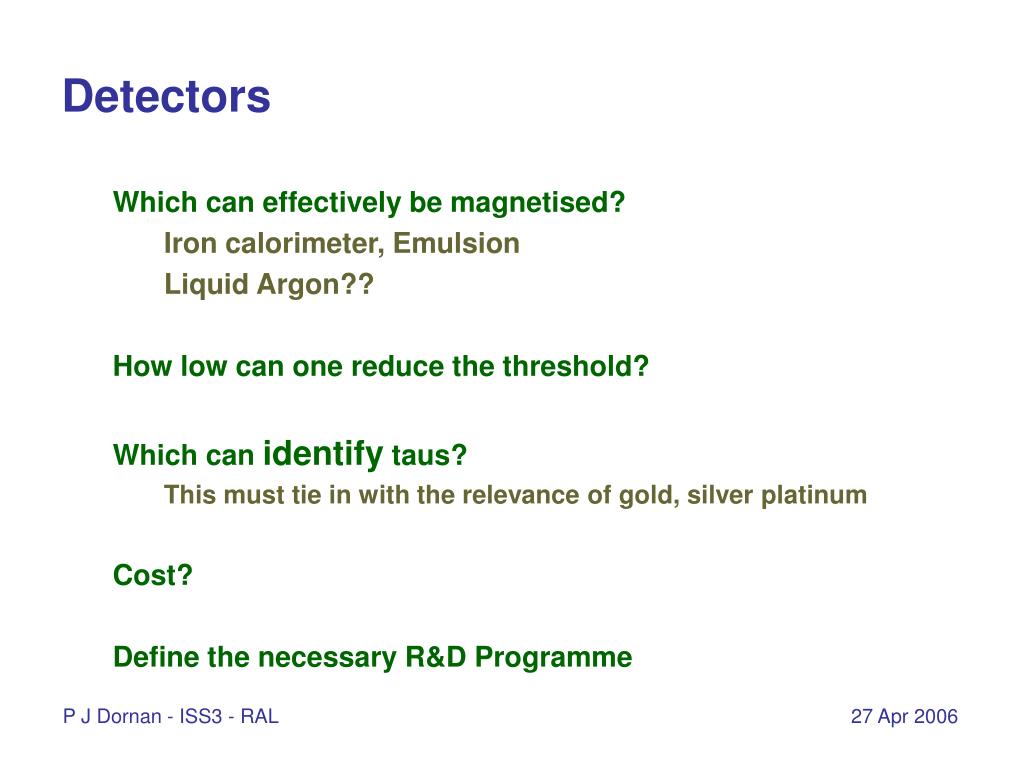 Detectors

Which can effectively be magnetised?

Iron calorimeter, Emulsion

Liquid Argon??

How low can one reduce the threshold?

Which can identify taus?

This must tie in with the relevance of gold, silver platinum

Cost?

Define the necessary R&D Programme

P J Dornan - ISS3 - RAL

27 Apr 2006